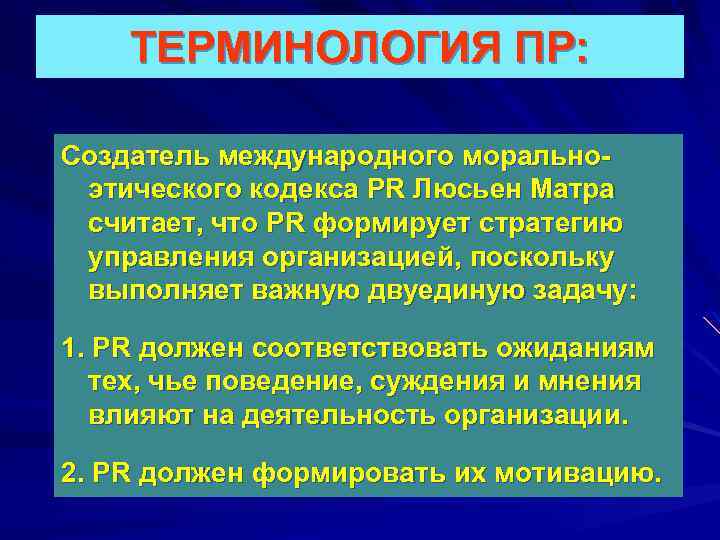 ТЕРМИНОЛОГИЯ ПР:

Создатель международного морально-этического кодекса PR Люсьен Матра считает, что PR формирует стратегию управления организацией, поскольку выполняет важную двуединую задачу:

1. PR должен соответствовать ожиданиям тех, чье поведение, суждения и мнения влияют на деятельность организации.

2. PR должен формировать их мотивацию.